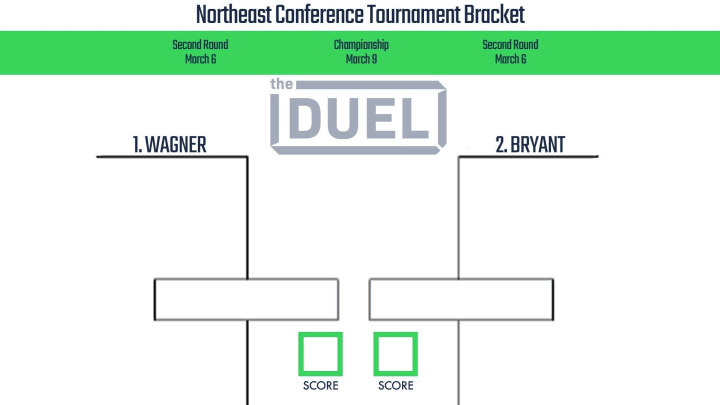 Northeast Conference Tournament Bracket

Second Round
March 6

Championship
March 9

Second Round
March 6

the DUEL

1. WAGNER

2. BRYANT

SCORE

SCORE